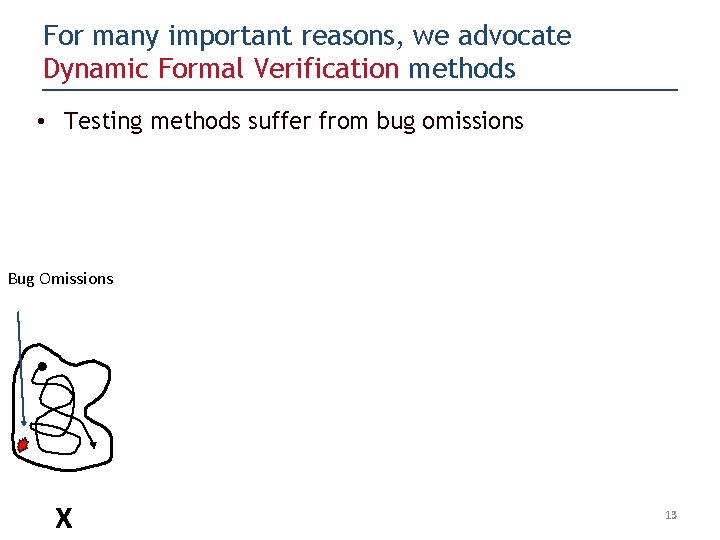 For many important reasons, we advocate Dynamic Formal Verification methods

• Testing methods suffer from bug omissions

Bug Omissions

X

13